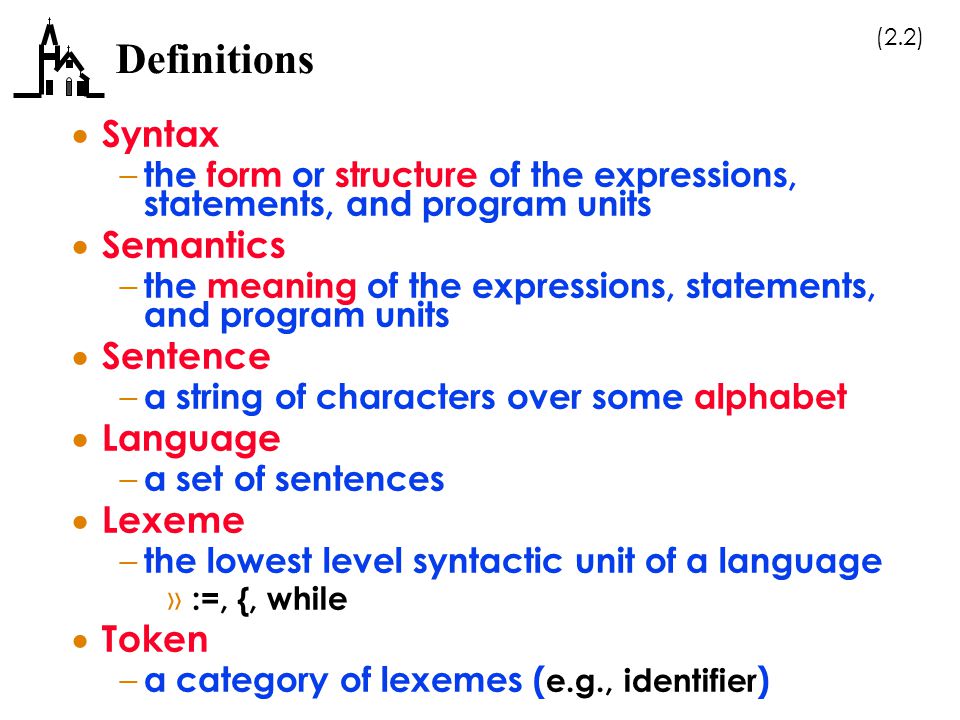 Definitions

(2.2)

• Syntax
– the form or structure of the expressions, statements, and program units
• Semantics
– the meaning of the expressions, statements, and program units
• Sentence
– a string of characters over some alphabet
• Language
– a set of sentences
• Lexeme
– the lowest level syntactic unit of a language
» :=, {, while
• Token
– a category of lexemes (e.g., identifier)